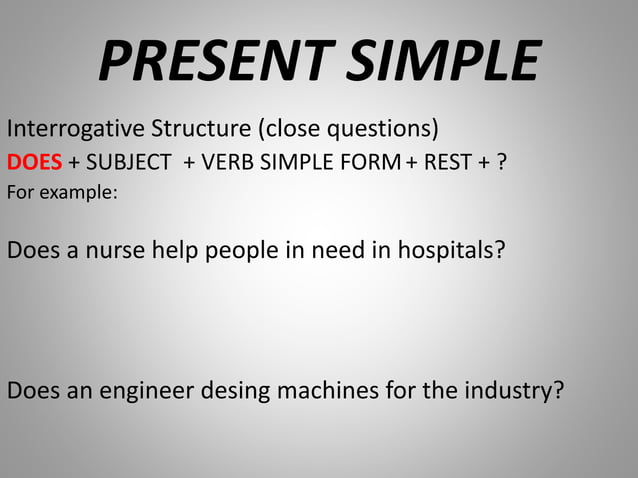 PRESENT SIMPLE

Interrogative Structure (close questions)
DOES + SUBJECT + VERB SIMPLE FORM + REST + ?
For example:

Does a nurse help people in need in hospitals?

Does an engineer desing machines for the industry?